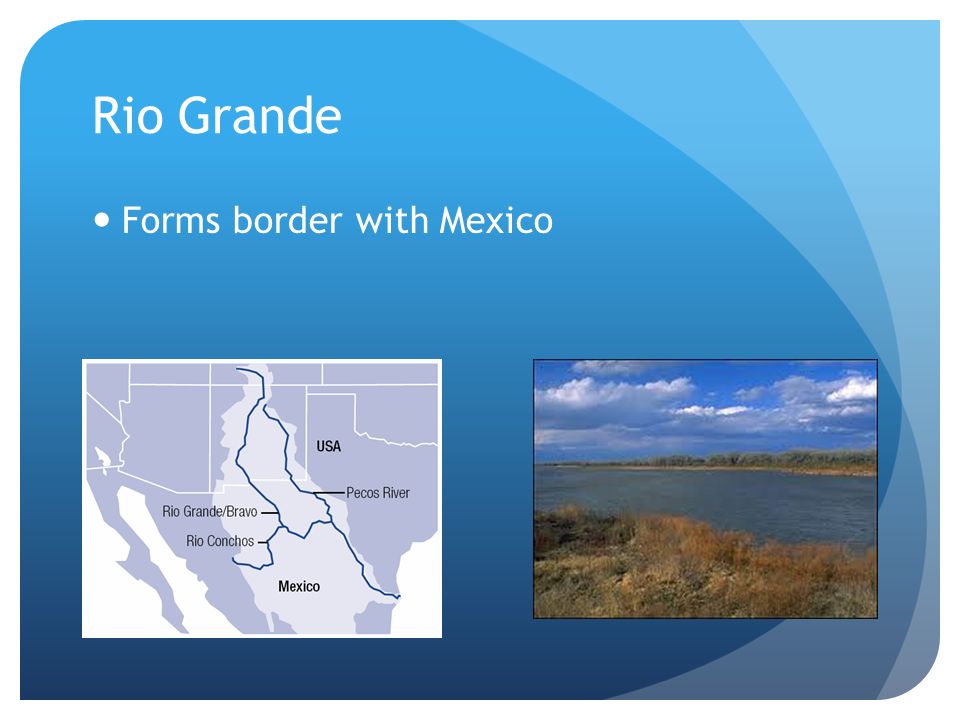 Rio Grande

• Forms border with Mexico

USA
Pecos River
Rio Grande/Bravo
Rio Conchos
Mexico